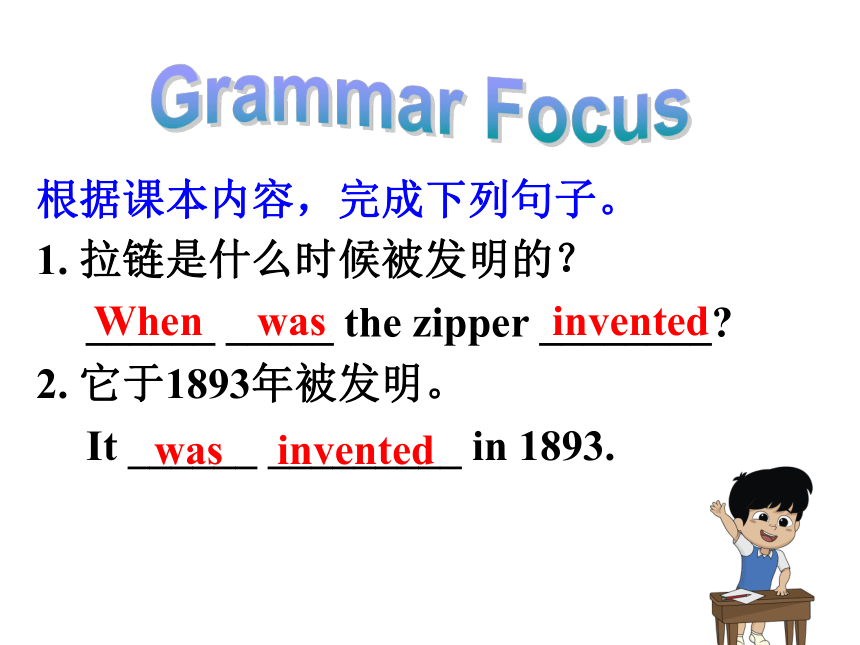 Grammar Focus

根据课本内容，完成下列句子。

1. 拉链是什么时候被发明的？

When was the zipper invented?

2. 它于1893年被发明。

It was invented in 1893.